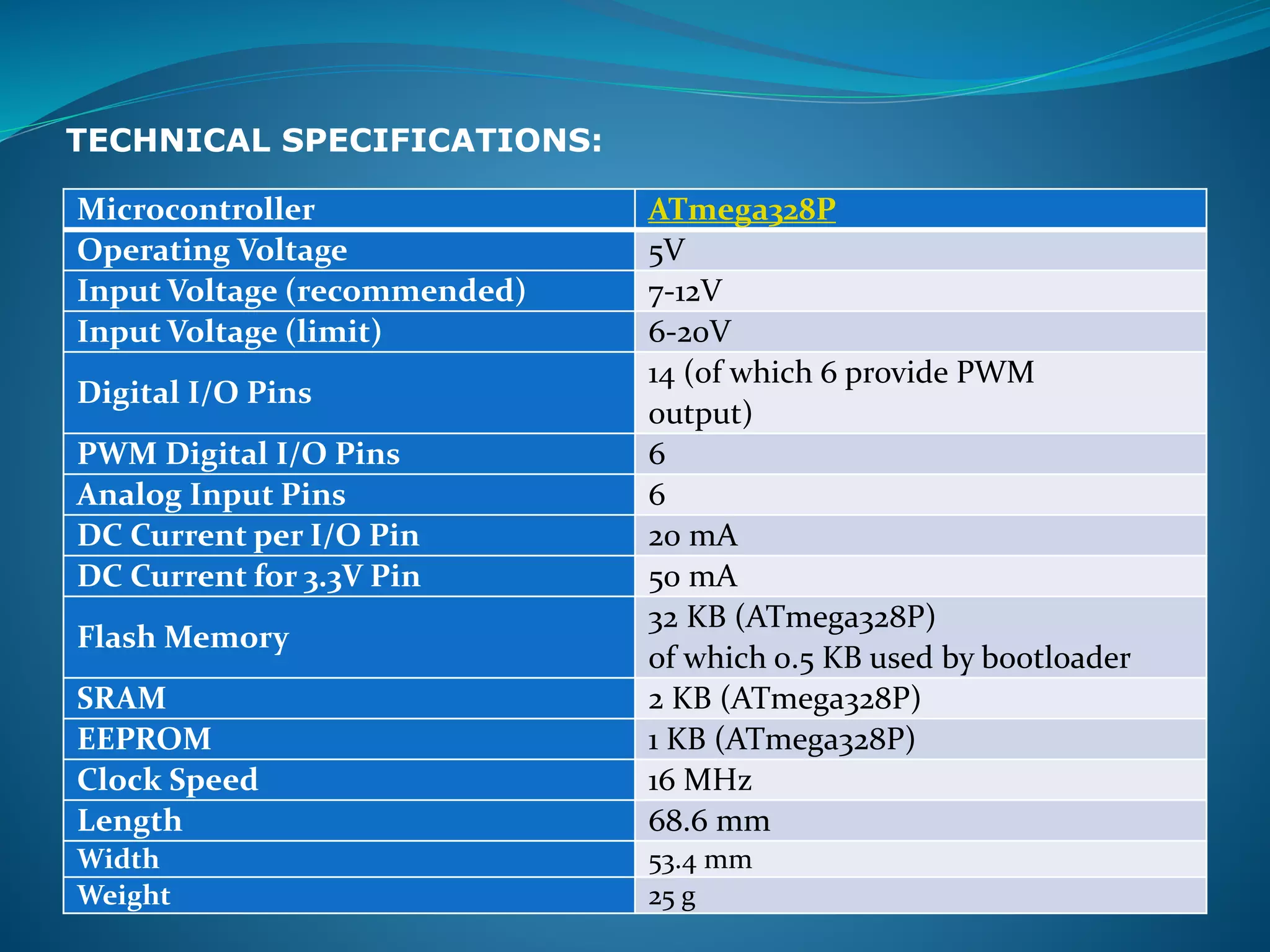 TECHNICAL SPECIFICATIONS:

| Microcontroller | ATmega328P |
|---|---|
| Operating Voltage | 5V |
| Input Voltage (recommended) | 7-12V |
| Input Voltage (limit) | 6-20V |
| Digital I/O Pins | 14 (of which 6 provide PWM output) |
| PWM Digital I/O Pins | 6 |
| Analog Input Pins | 6 |
| DC Current per I/O Pin | 20 mA |
| DC Current for 3.3V Pin | 50 mA |
| Flash Memory | 32 KB (ATmega328P) of which 0.5 KB used by bootloader |
| SRAM | 2 KB (ATmega328P) |
| EEPROM | 1 KB (ATmega328P) |
| Clock Speed | 16 MHz |
| Length | 68.6 mm |
| Width | 53.4 mm |
| Weight | 25 g |